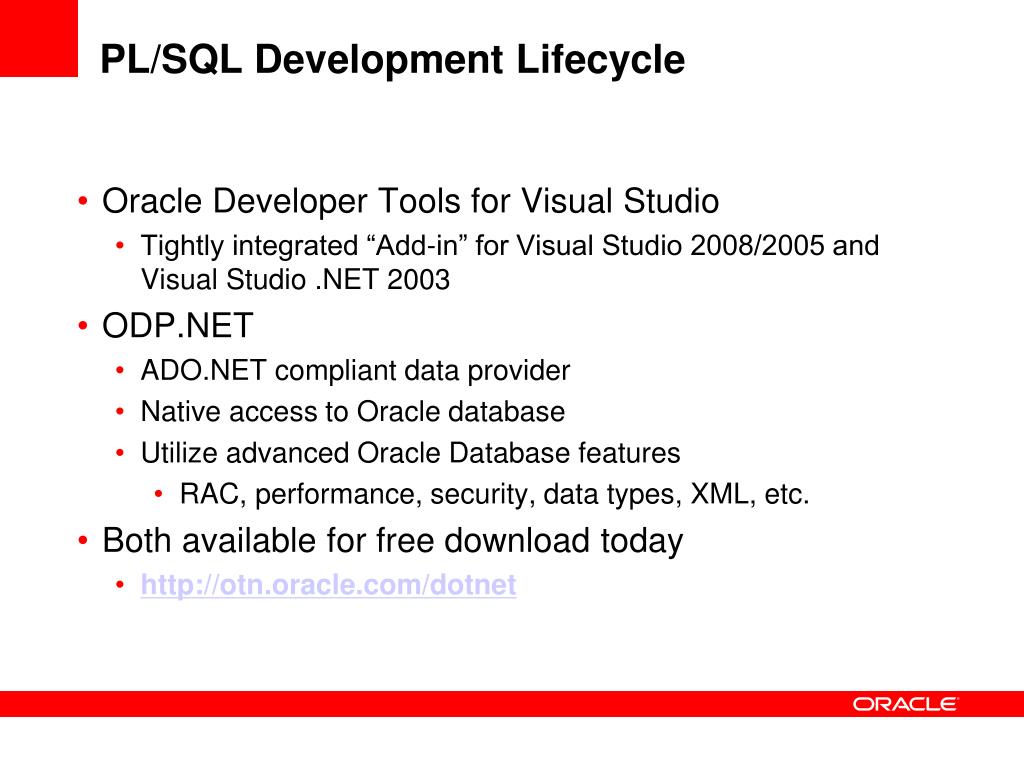 PL/SQL Development Lifecycle

• Oracle Developer Tools for Visual Studio
  • Tightly integrated “Add-in” for Visual Studio 2008/2005 and Visual Studio .NET 2003
• ODP.NET
  • ADO.NET compliant data provider
  • Native access to Oracle database
  • Utilize advanced Oracle Database features
    • RAC, performance, security, data types, XML, etc.
• Both available for free download today
  • http://otn.oracle.com/dotnet

ORACLE